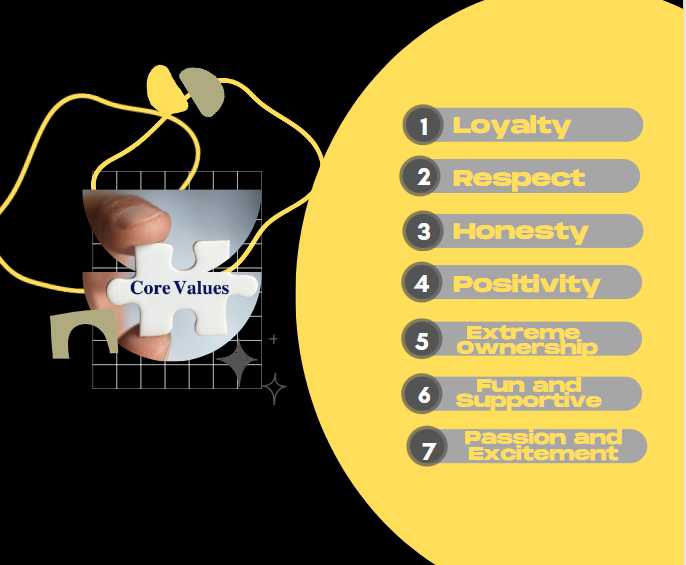 Core Values

1 Loyalty

2 Respect

3 Honesty

4 Positivity

5 Extreme Ownership

6 Fun and Supportive

7 Passion and Excitement